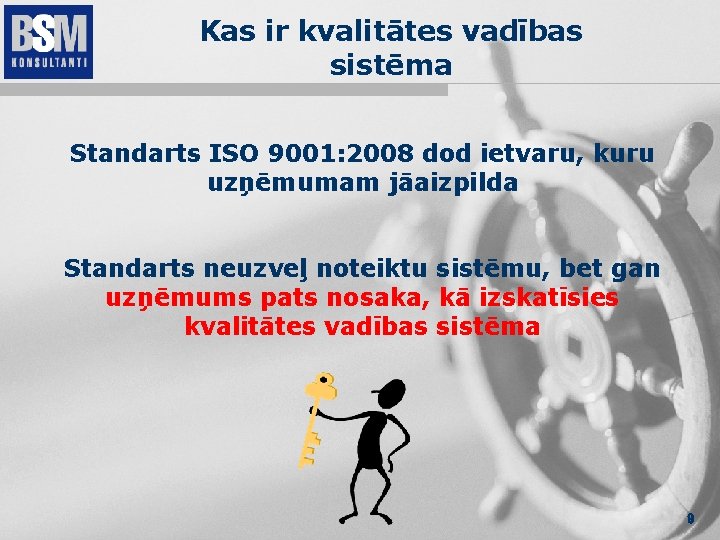 BSM
KONSULTANTI

Kas ir kvalitātes vadības sistēma

Standarts ISO 9001:2008 dod ietvaru, kuru uzņēmumam jāaizpilda

Standarts neuzveļ noteiktu sistēmu, bet gan uzņēmums pats nosaka, kā izskatīsies kvalitātes vadības sistēma

9